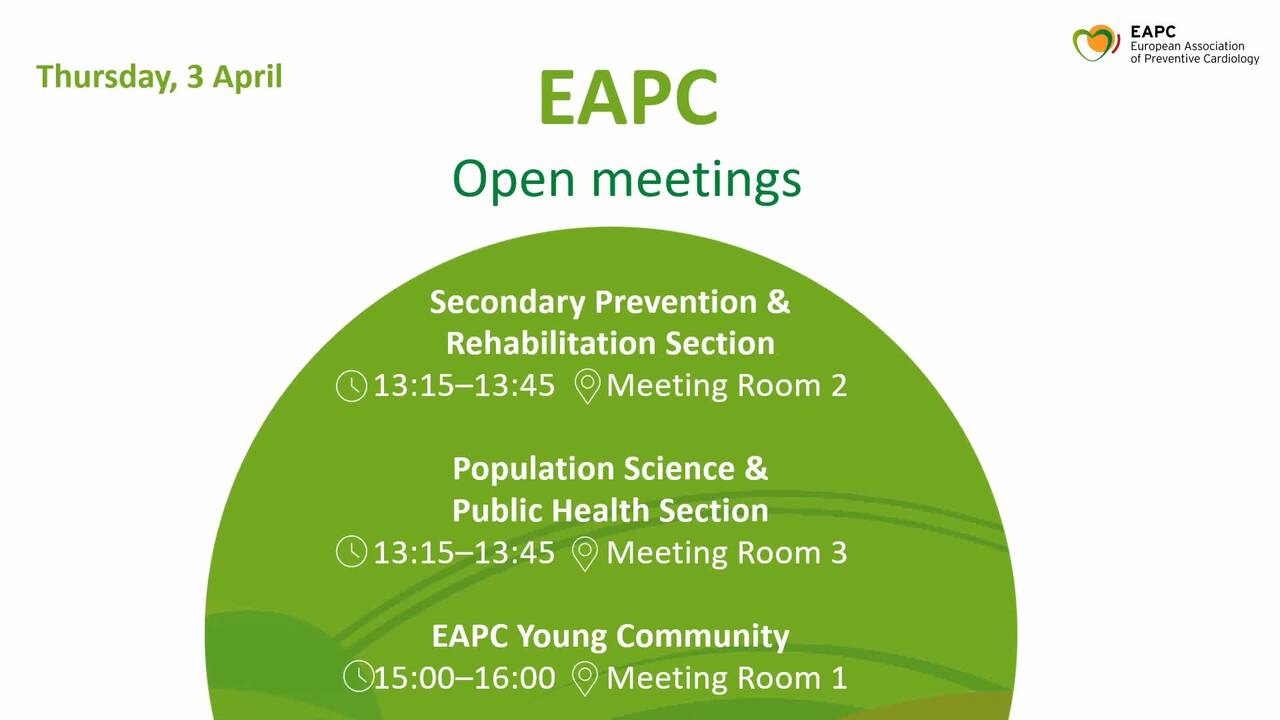 Thursday, 3 April

EAPC
European Association of Preventive Cardiology

EAPC
Open meetings

Secondary Prevention & Rehabilitation Section
13:15–13:45 Meeting Room 2

Population Science & Public Health Section
13:15–13:45 Meeting Room 3

EAPC Young Community
15:00–16:00 Meeting Room 1